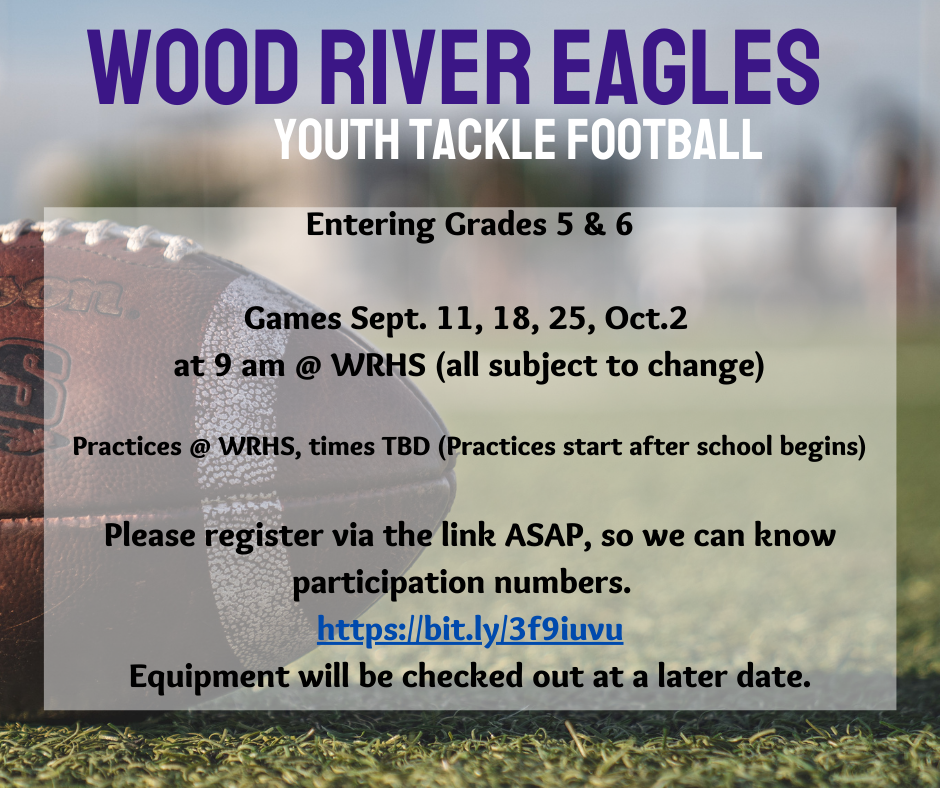 WOOD RIVER EAGLES
YOUTH TACKLE FOOTBALL

Entering Grades 5 & 6

Games Sept. 11, 18, 25, Oct.2
at 9 am @ WRHS (all subject to change)

Practices @ WRHS, times TBD (Practices start after school begins)

Please register via the link ASAP, so we can know participation numbers.
https://bit.ly/3f9iuvu
Equipment will be checked out at a later date.